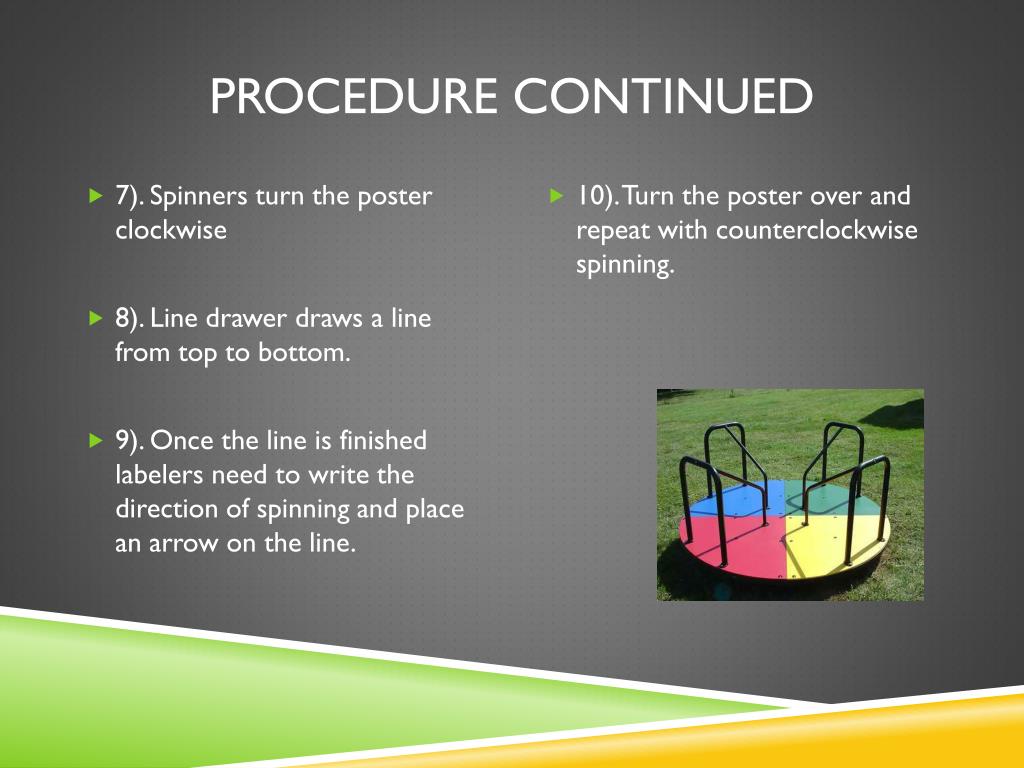 PROCEDURE CONTINUED

7). Spinners turn the poster clockwise

8). Line drawer draws a line from top to bottom.

9). Once the line is finished labelers need to write the direction of spinning and place an arrow on the line.

10). Turn the poster over and repeat with counterclockwise spinning.